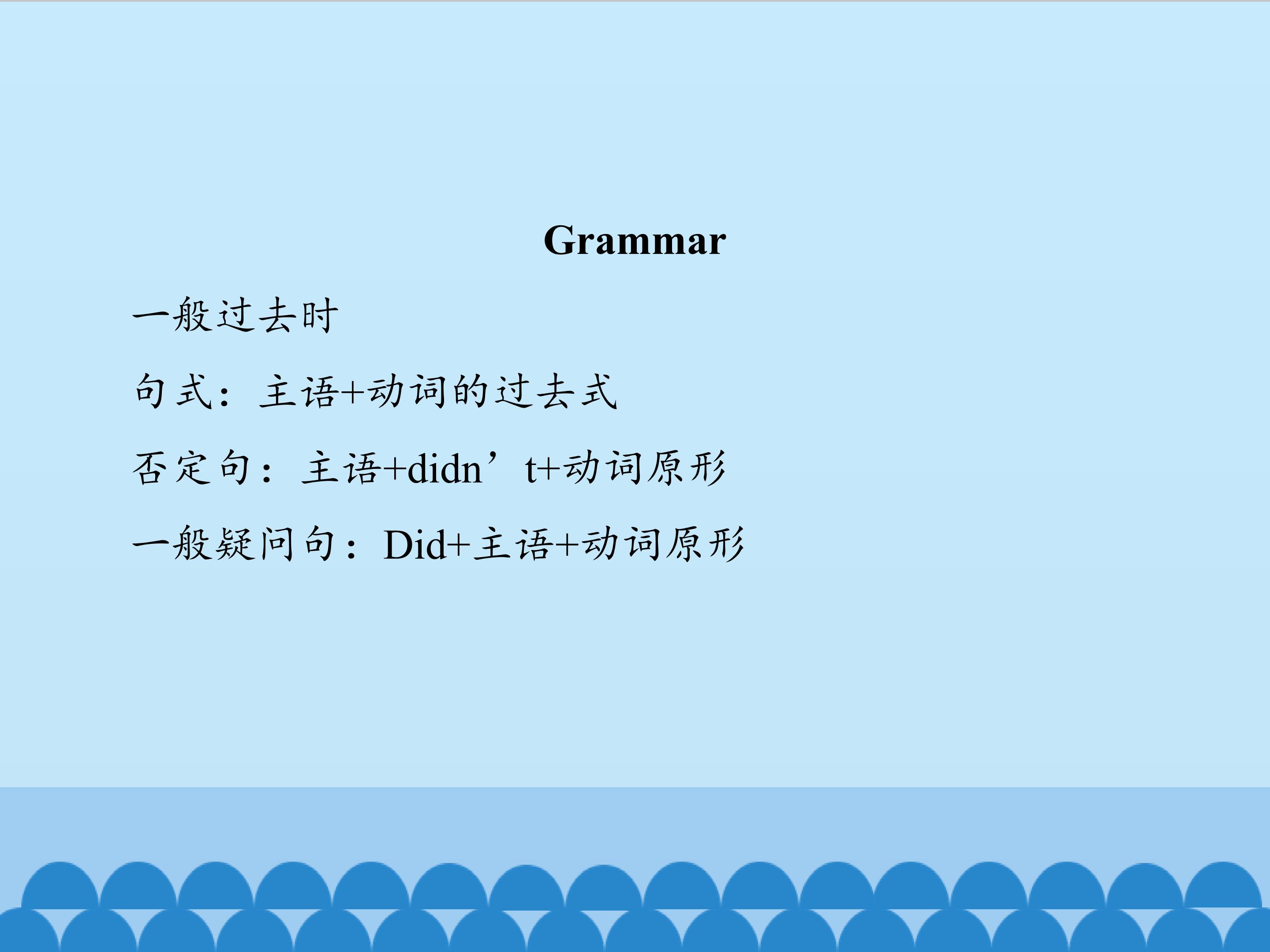 Grammar

一般过去时

句式：主语+动词的过去式

否定句：主语+didn’t+动词原形

一般疑问句：Did+主语+动词原形